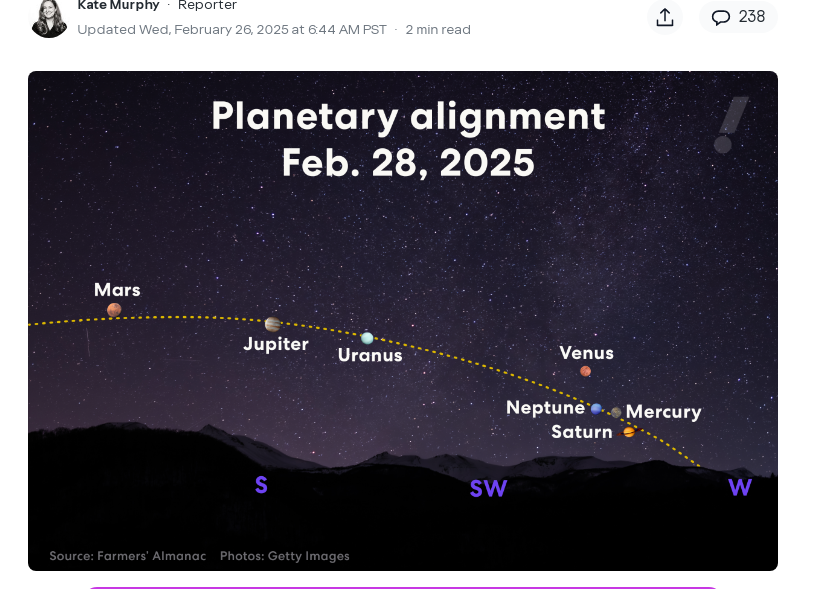 Kate Murphy · Reporter
Updated Wed, February 26, 2025 at 6:44 AM PST · 2 min read

238

Planetary alignment
Feb. 28, 2025

Mars
Jupiter
Uranus
Venus
Neptune
Mercury
Saturn

S
SW
W

Source: Farmers' Almanac Photos: Getty Images